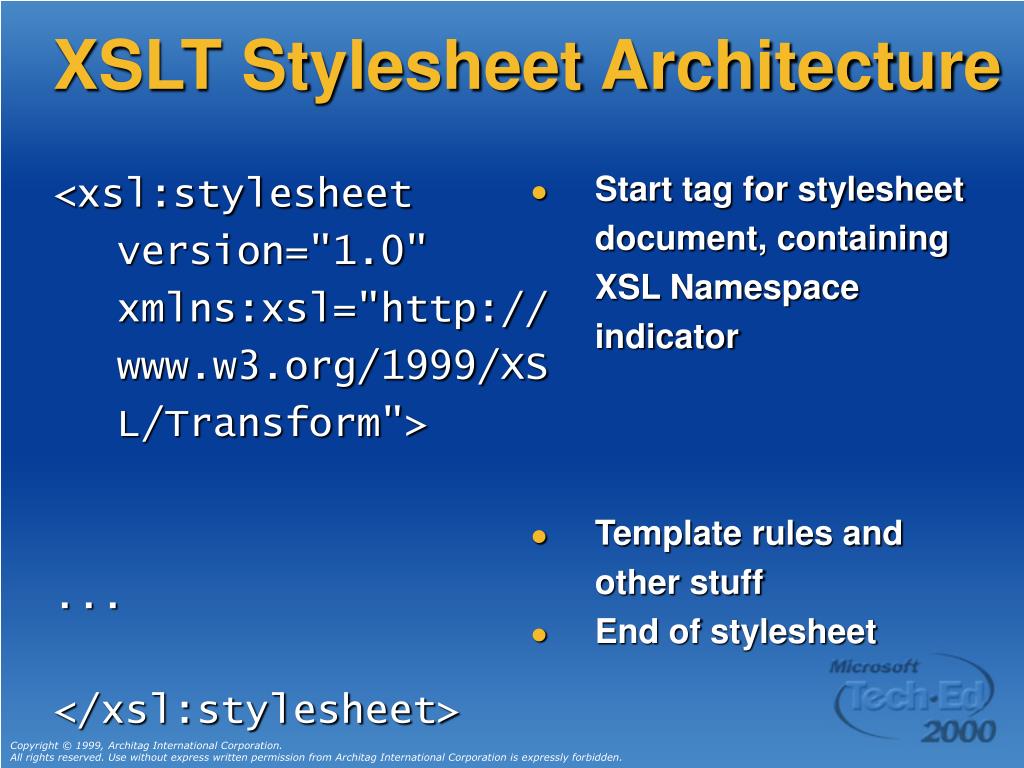 XSLT Stylesheet Architecture

<xsl:stylesheet version="1.0" xmlns:xsl="http://www.w3.org/1999/XSL/Transform">

...

</xsl:stylesheet>

- Start tag for stylesheet document, containing XSL Namespace indicator

- Template rules and other stuff
- End of stylesheet

Microsoft Tech·Ed 2000

Copyright © 1999, Architag International Corporation.
All rights reserved. Use without express written permission from Architag International Corporation is expressly forbidden.